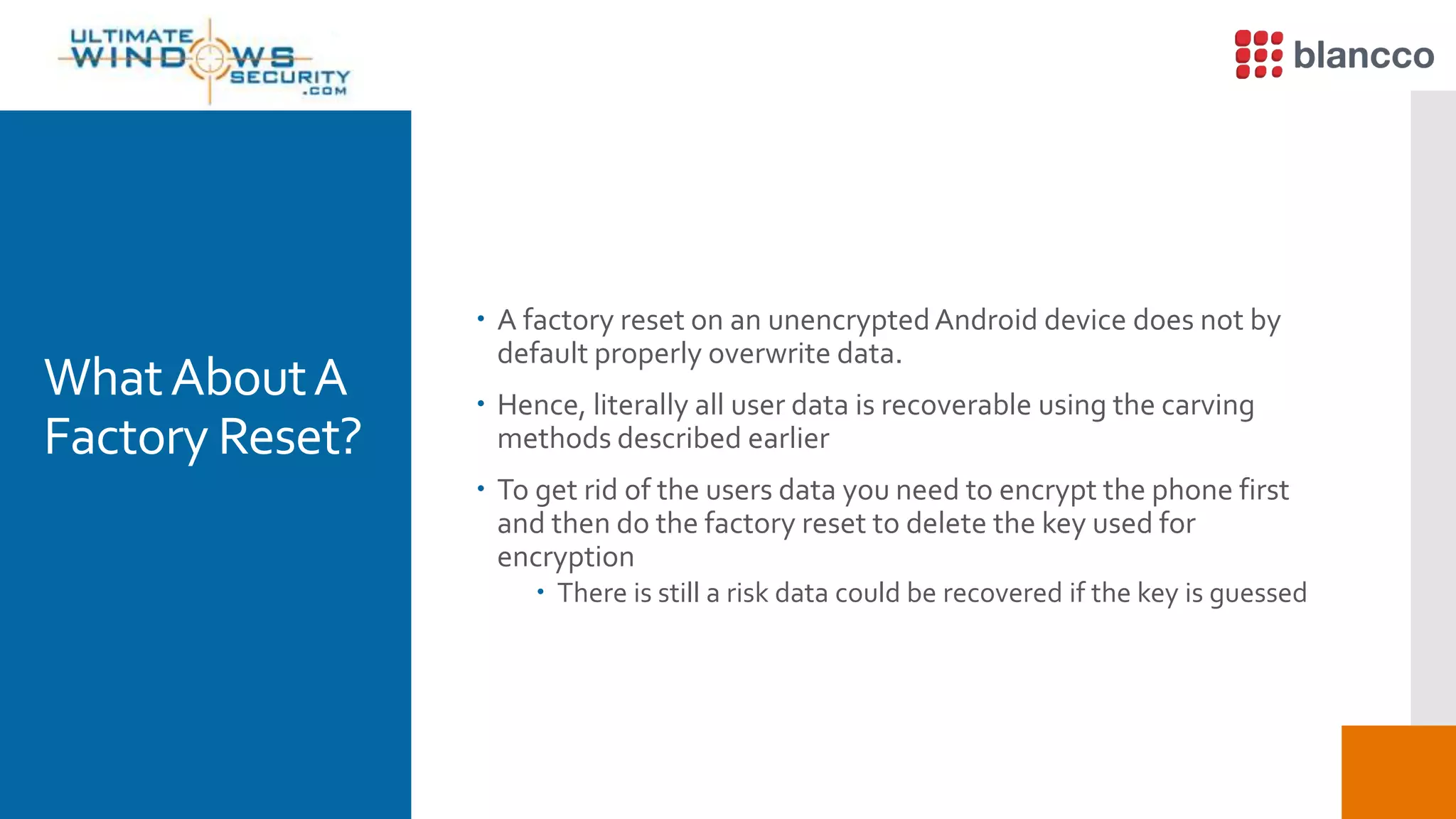 ULTIMATE WINDOWS SECURITY .COM

blancco

What About A Factory Reset?

• A factory reset on an unencrypted Android device does not by default properly overwrite data.

• Hence, literally all user data is recoverable using the carving methods described earlier

• To get rid of the users data you need to encrypt the phone first and then do the factory reset to delete the key used for encryption

• There is still a risk data could be recovered if the key is guessed